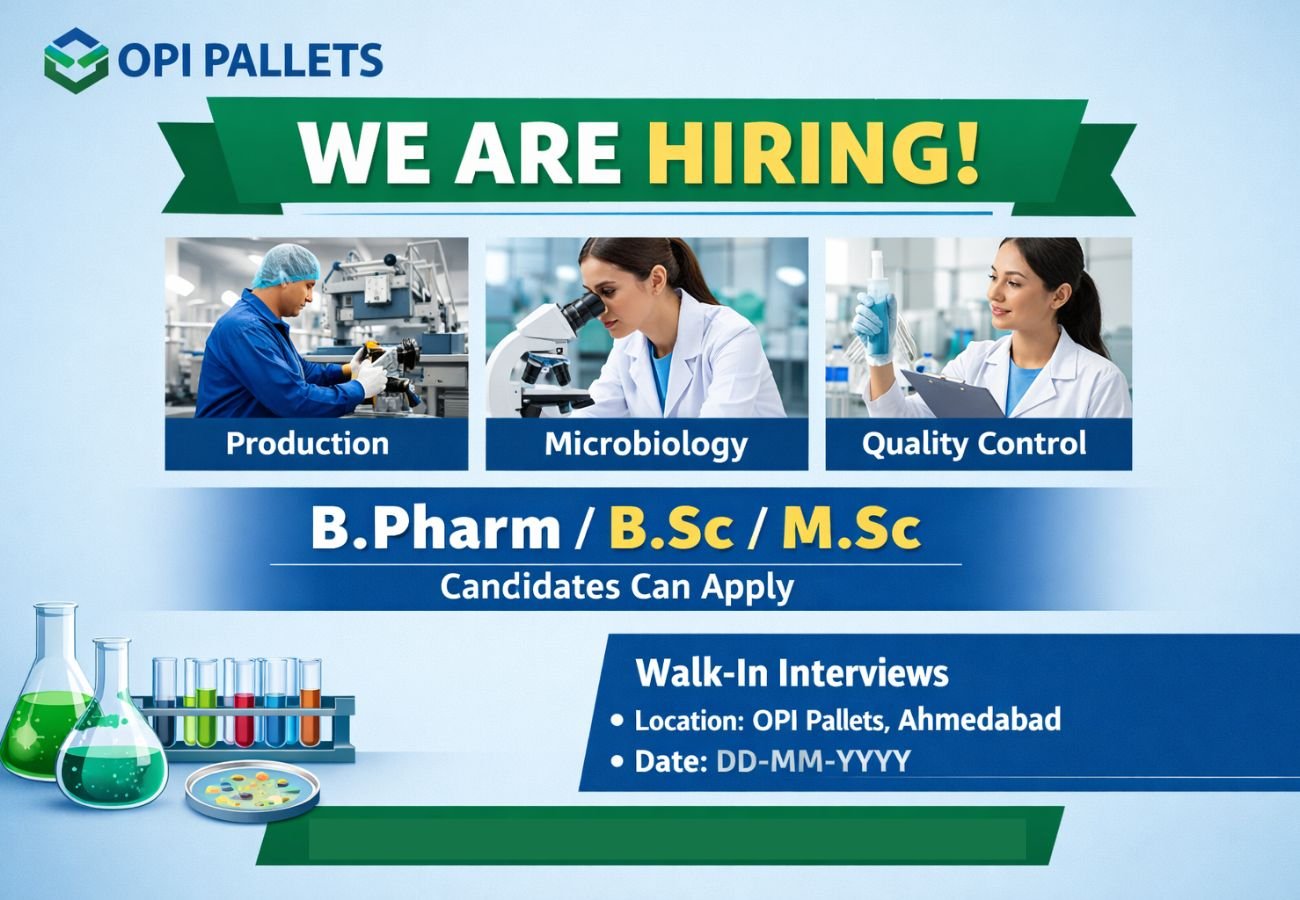 OPI PALLETS

WE ARE HIRING!

Production

Microbiology

Quality Control

B.Pharm / B.Sc / M.Sc

Candidates Can Apply

Walk-In Interviews

• Location: OPI Pallets, Ahmedabad

• Date: DD-MM-YYYY